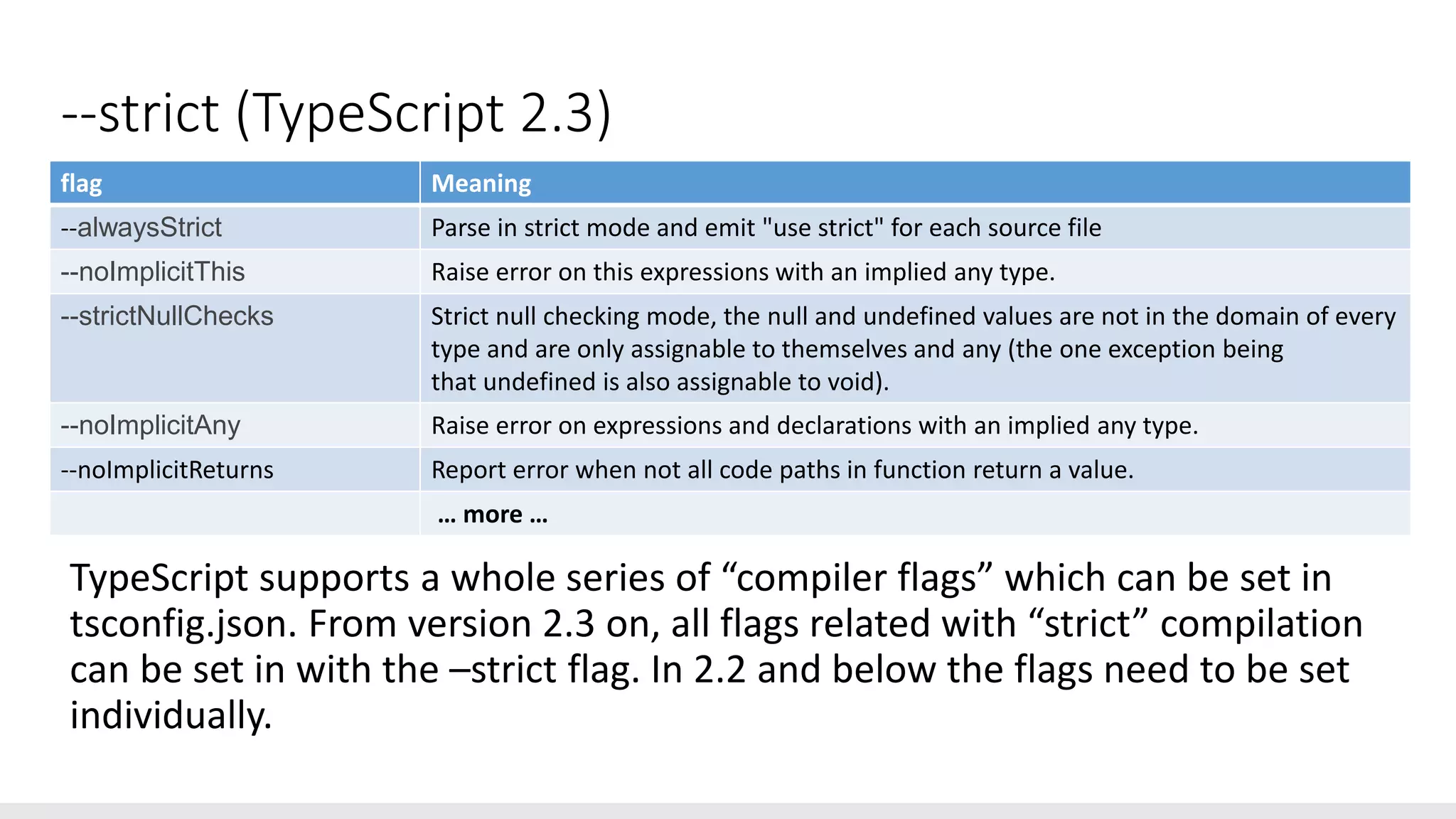 --strict (TypeScript 2.3)

| flag | Meaning |
|---|---|
| --alwaysStrict | Parse in strict mode and emit "use strict" for each source file |
| --noImplicitThis | Raise error on this expressions with an implied any type. |
| --strictNullChecks | Strict null checking mode, the null and undefined values are not in the domain of every type and are only assignable to themselves and any (the one exception being that undefined is also assignable to void). |
| --noImplicitAny | Raise error on expressions and declarations with an implied any type. |
| --noImplicitReturns | Report error when not all code paths in function return a value. |
| | … more … |

TypeScript supports a whole series of “compiler flags” which can be set in tsconfig.json. From version 2.3 on, all flags related with “strict” compilation can be set in with the –strict flag. In 2.2 and below the flags need to be set individually.